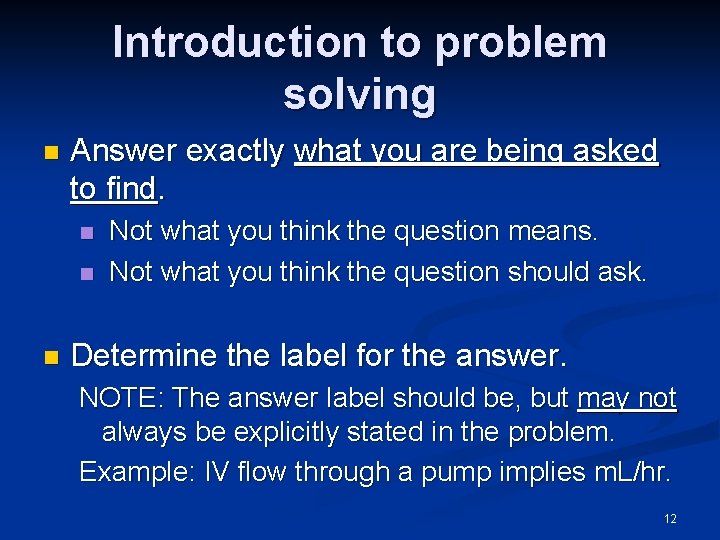 Introduction to problem solving

Answer exactly what you are being asked to find.

Not what you think the question means.

Not what you think the question should ask.

Determine the label for the answer.

NOTE: The answer label should be, but may not always be explicitly stated in the problem.

Example: IV flow through a pump implies mL/hr.

12